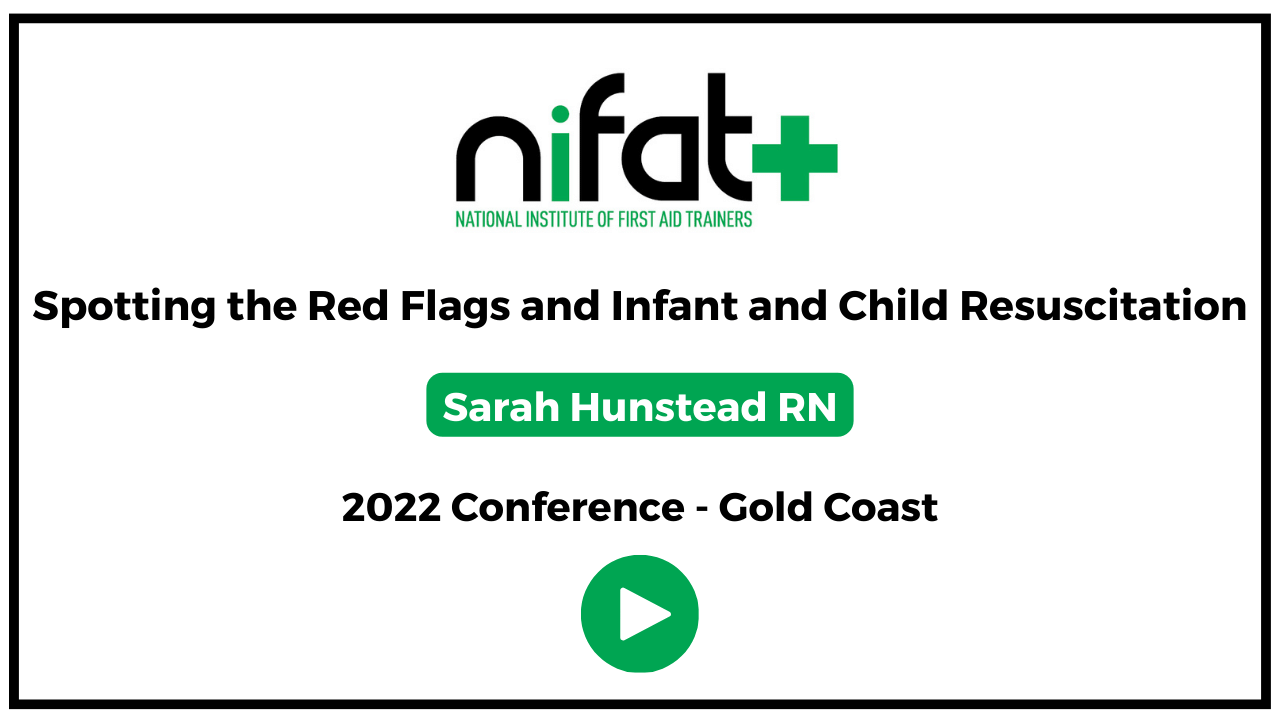 nifat+
NATIONAL INSTITUTE OF FIRST AID TRAINERS

Spotting the Red Flags and Infant and Child Resuscitation

Sarah Hunstead RN

2022 Conference - Gold Coast